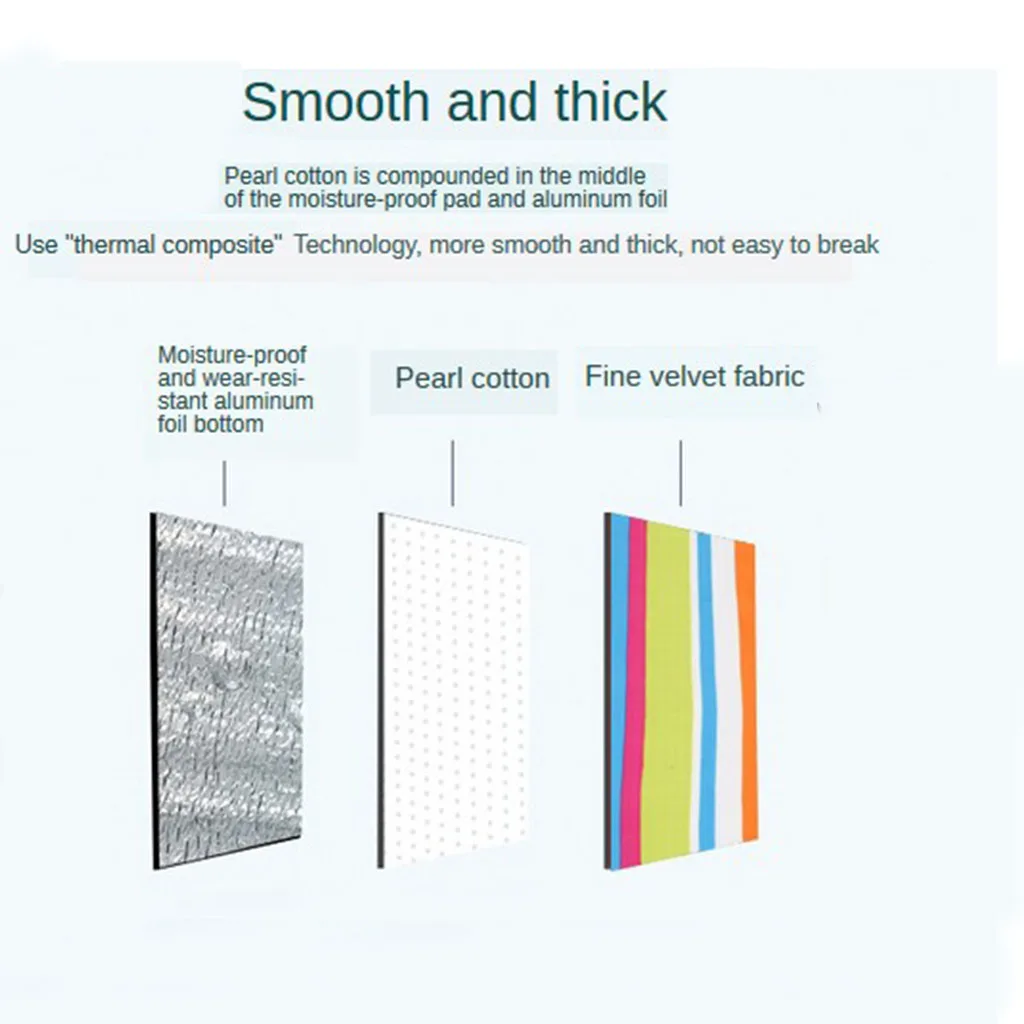 Smooth and thick

Pearl cotton is compounded in the middle of the moisture-proof pad and aluminum foil

Use "thermal composite" Technology, more smooth and thick, not easy to break

Moisture-proof and wear-resistant aluminum foil bottom

Pearl cotton

Fine velvet fabric